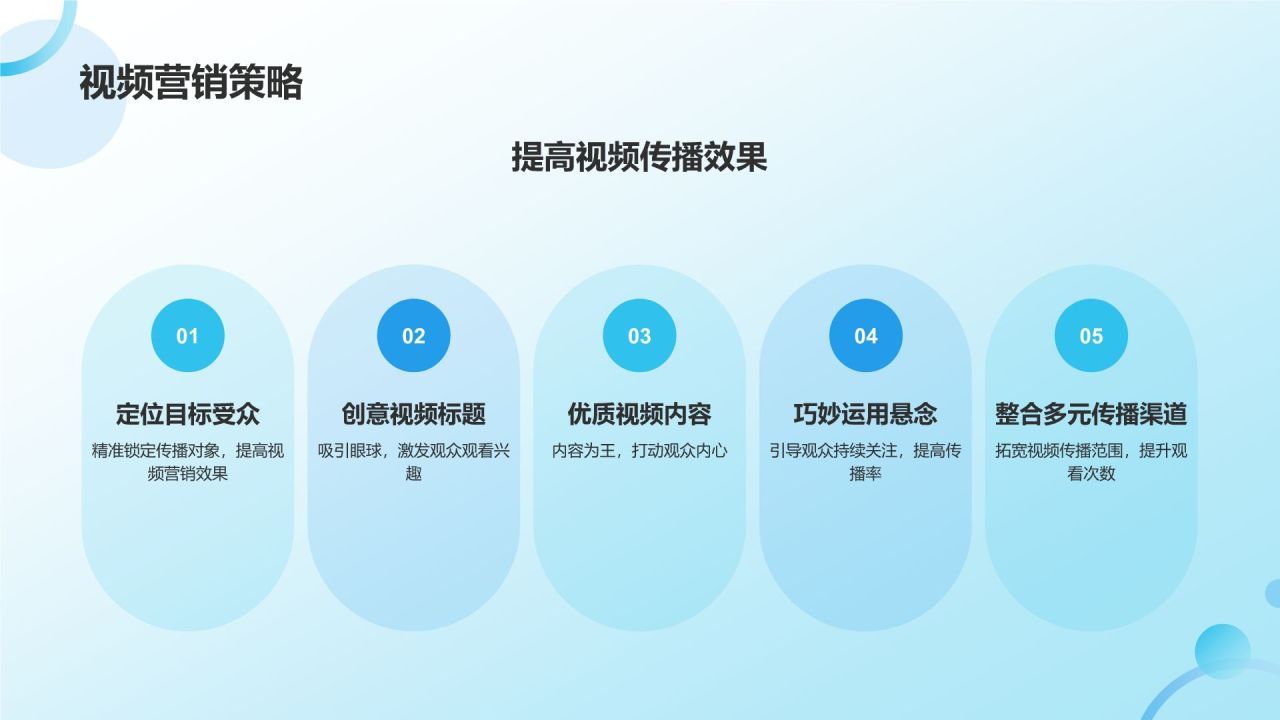 视频营销策略

提高视频传播效果

01

定位目标受众

精准锁定传播对象，提高视频营销效果

02

创意视频标题

吸引眼球，激发观众观看兴趣

03

优质视频内容

内容为王，打动观众内心

04

巧妙运用悬念

引导观众持续关注，提高传播率

05

整合多元传播渠道

拓宽视频传播范围，提升观看次数